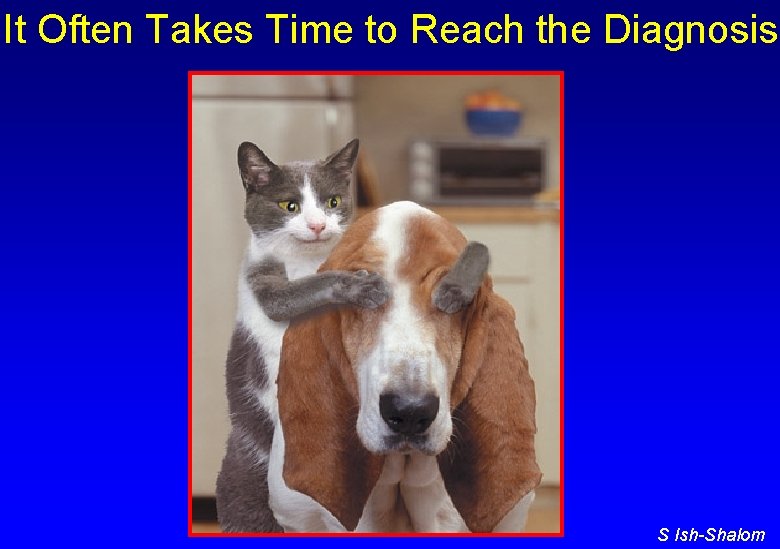 It Often Takes Time to Reach the Diagnosis

S Ish-Shalom